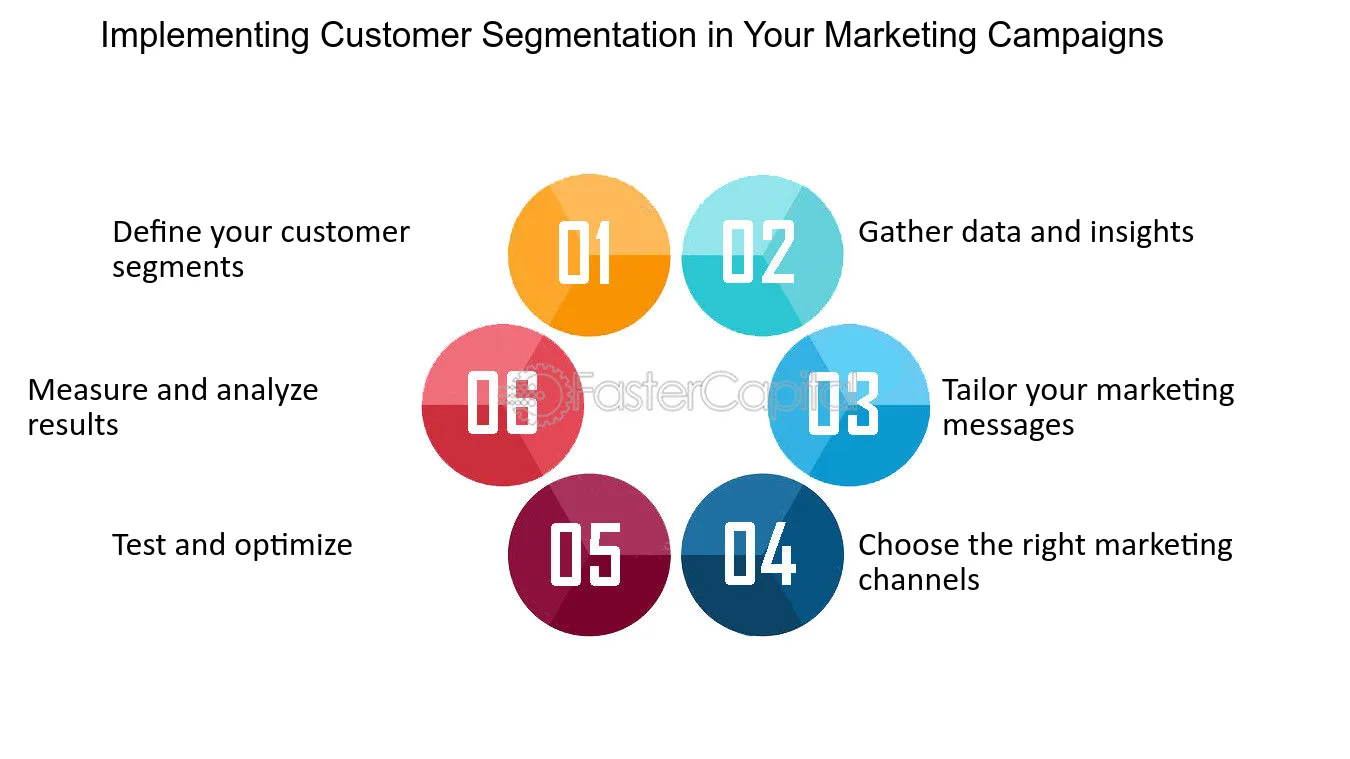 Implementing Customer Segmentation in Your Marketing Campaigns

01
Define your customer segments

02
Gather data and insights

03
Tailor your marketing messages

04
Choose the right marketing channels

05
Test and optimize

06
Measure and analyze results

FasterCapital